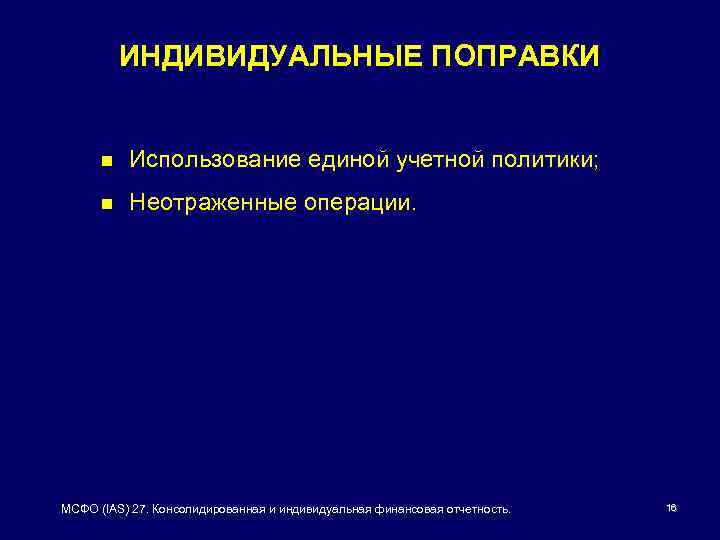 ИНДИВИДУАЛЬНЫЕ ПОПРАВКИ

- Использование единой учетной политики;
- Неотраженные операции.

МСФО (IAS) 27. Консолидированная и индивидуальная финансовая отчетность.

16